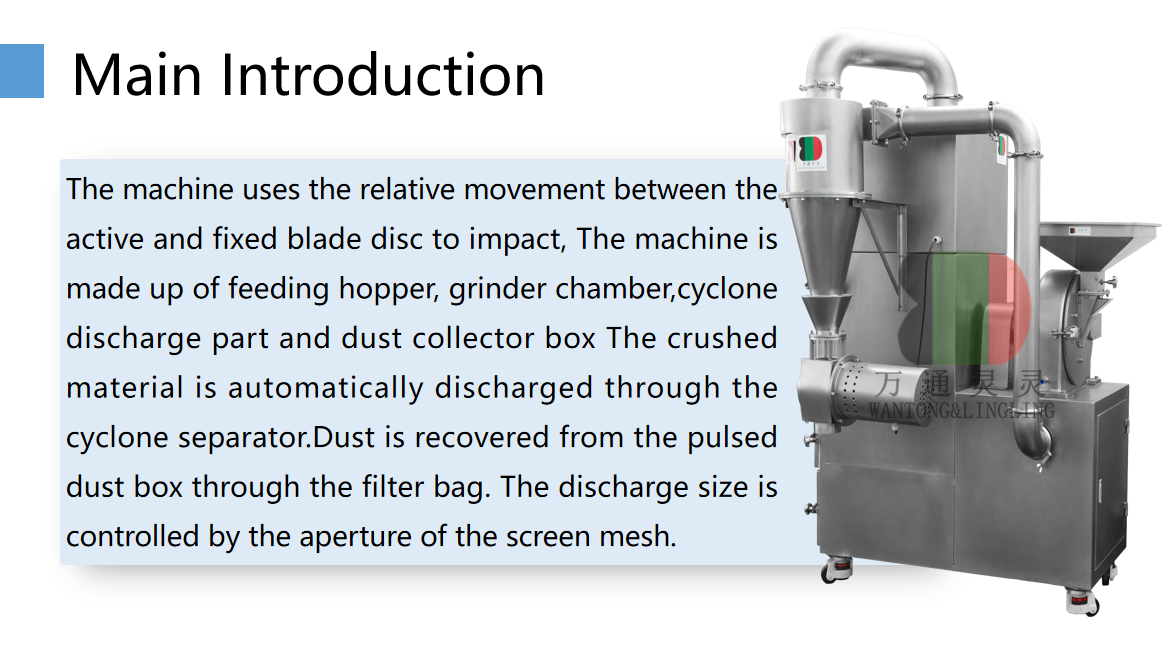 Main Introduction

The machine uses the relative movement between the active and fixed blade disc to impact, The machine is made up of feeding hopper, grinder chamber,cyclone discharge part and dust collector box The crushed material is automatically discharged through the cyclone separator.Dust is recovered from the pulsed dust box through the filter bag. The discharge size is controlled by the aperture of the screen mesh.

万通灵灵
WANTONG&LINGLING